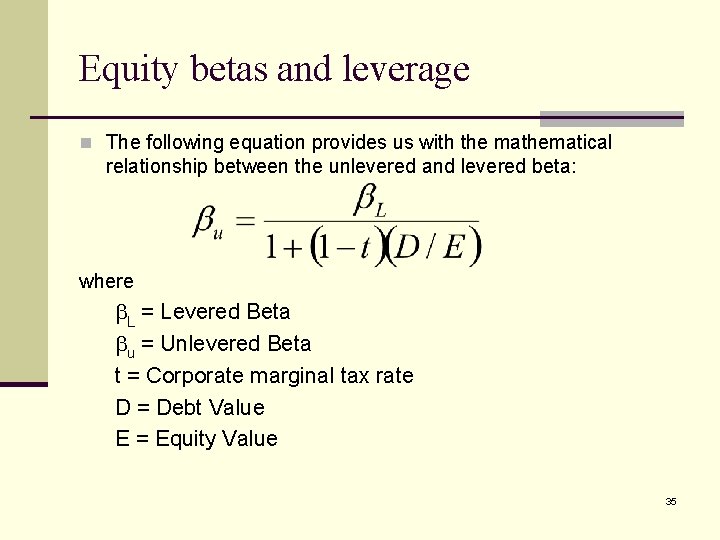 Equity betas and leverage

The following equation provides us with the mathematical relationship between the unlevered and levered beta:

$\beta_u = \frac{\beta_L}{1+(1-t)(D/E)}$

where

$\beta_L$ = Levered Beta

$\beta_u$ = Unlevered Beta

t = Corporate marginal tax rate

D = Debt Value

E = Equity Value

35